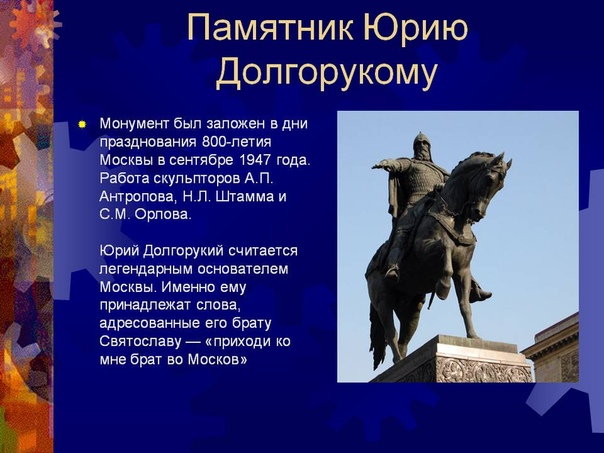 Памятник Юрию Долгорукому

Монумент был заложен в дни празднования 800-летия Москвы в сентябре 1947 года. Работа скульпторов А.П. Антропова, Н.Л. Штамма и С.М. Орлова.

Юрий Долгорукий считается легендарным основателем Москвы. Именно ему принадлежат слова, адресованные его брату Святославу — «приходи ко мне брат во Москов»